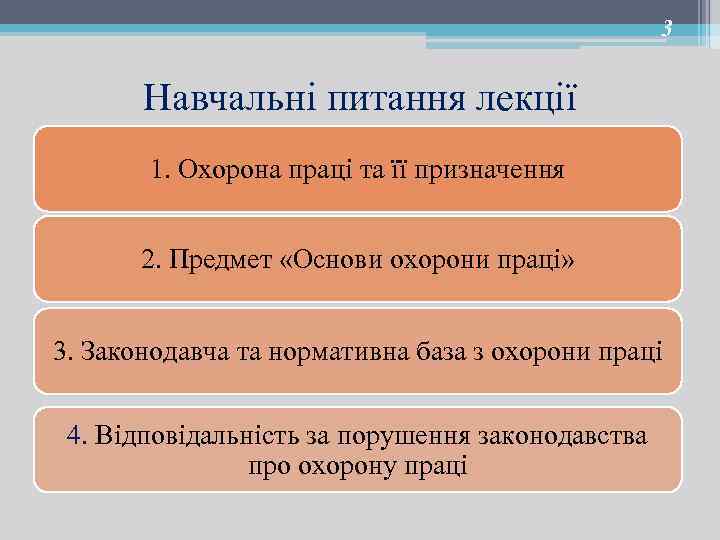 3

Навчальні питання лекції

1. Охорона праці та її призначення

2. Предмет «Основи охорони праці»

3. Законодавча та нормативна база з охорони праці

4. Відповідальність за порушення законодавства про охорону праці